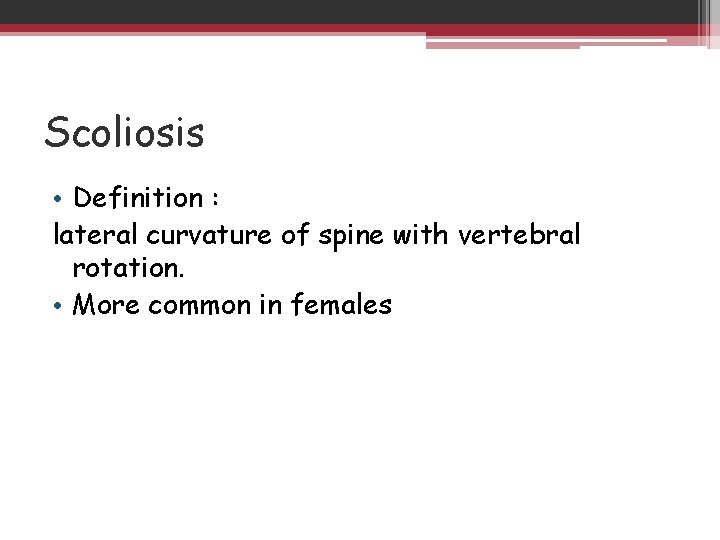 Scoliosis

• Definition :
lateral curvature of spine with vertebral rotation.
• More common in females